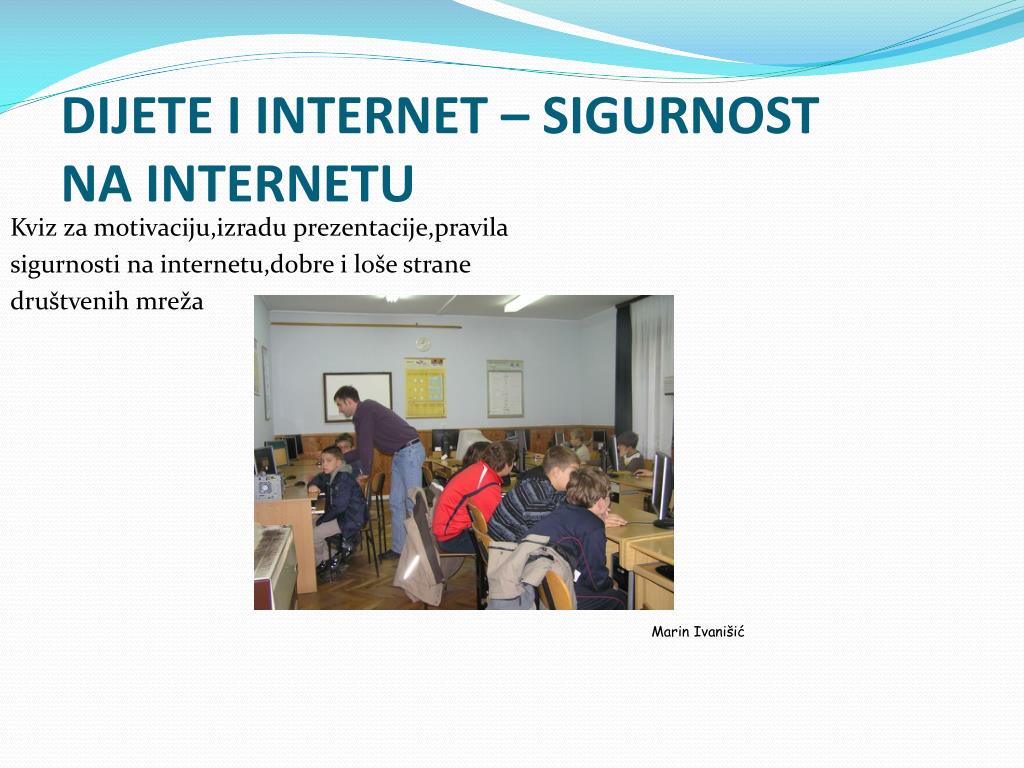 DIJETE I INTERNET – SIGURNOST NA INTERNETU

Kviz za motivaciju,izradu prezentacije,pravila sigurnosti na internetu,dobre i loše strane društvenih mreža

Marin Ivanišić